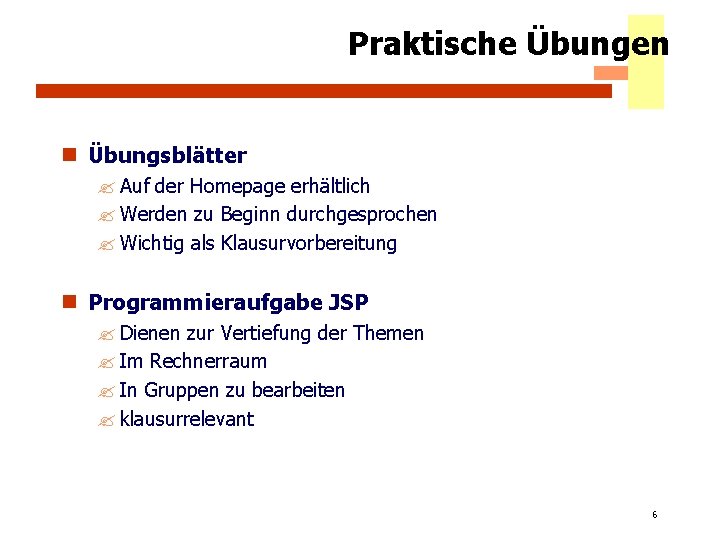 Praktische Übungen

Übungsblätter
Auf der Homepage erhältlich
Werden zu Beginn durchgesprochen
Wichtig als Klausurvorbereitung

Programmieraufgabe JSP
Dienen zur Vertiefung der Themen
Im Rechnerraum
In Gruppen zu bearbeiten
klausurrelevant

6